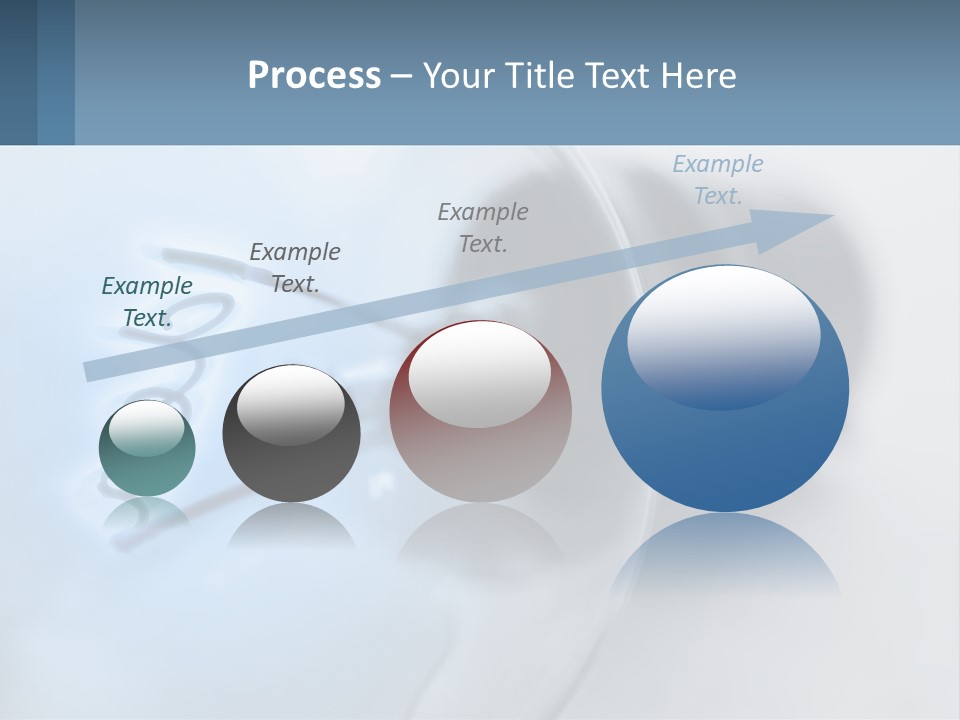 Process – Your Title Text Here

Example Text.

Example Text.

Example Text.

Example Text.